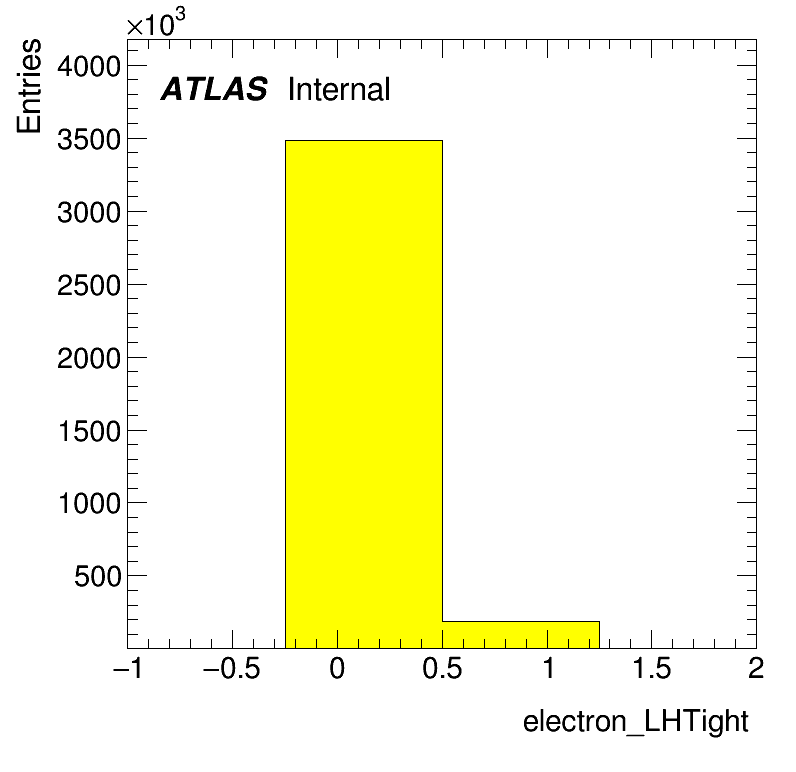 $\times 10^3$

Entries

4000
3500
3000
2500
2000
1500
1000
500

ATLAS Internal

−1 −0.5 0 0.5 1 1.5 2

electron_LHTight